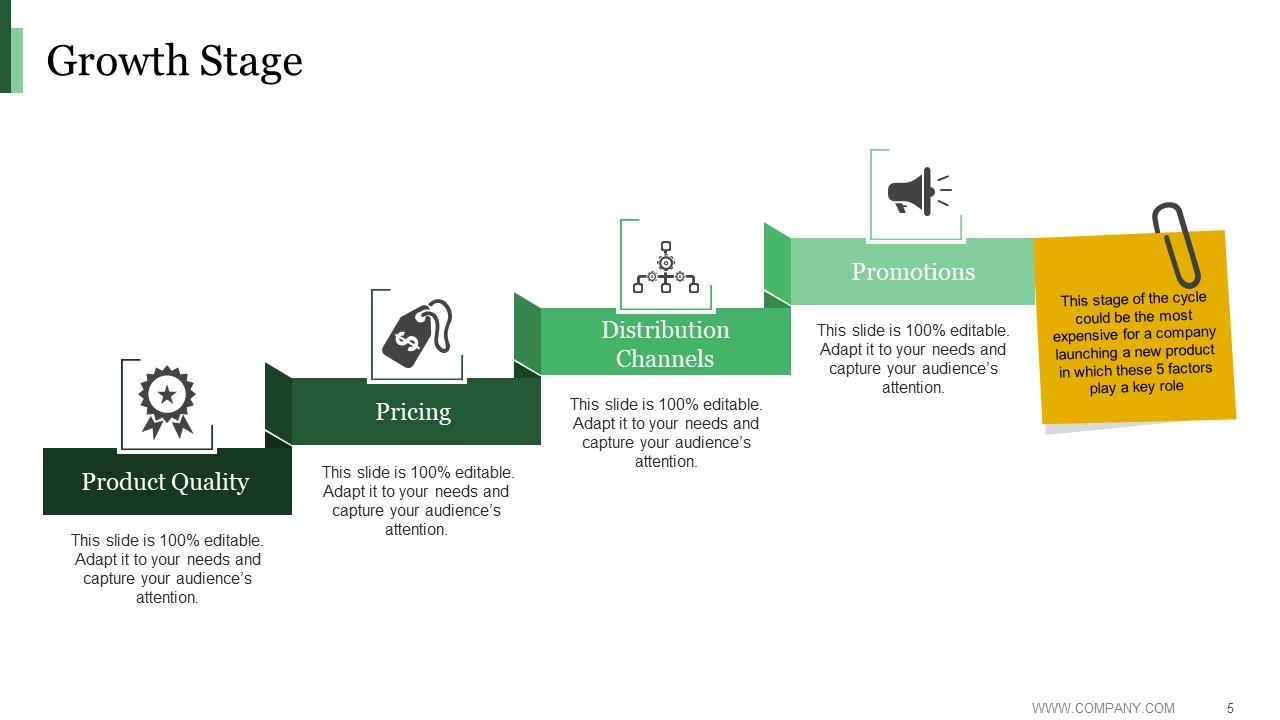 Growth Stage

Product Quality

This slide is 100% editable. Adapt it to your needs and capture your audience's attention.

Pricing

This slide is 100% editable. Adapt it to your needs and capture your audience's attention.

Distribution Channels

This slide is 100% editable. Adapt it to your needs and capture your audience's attention.

Promotions

This slide is 100% editable. Adapt it to your needs and capture your audience's attention.

This stage of the cycle could be the most expensive for a company launching a new product in which these 5 factors play a key role

WWW.COMPANY.COM

5